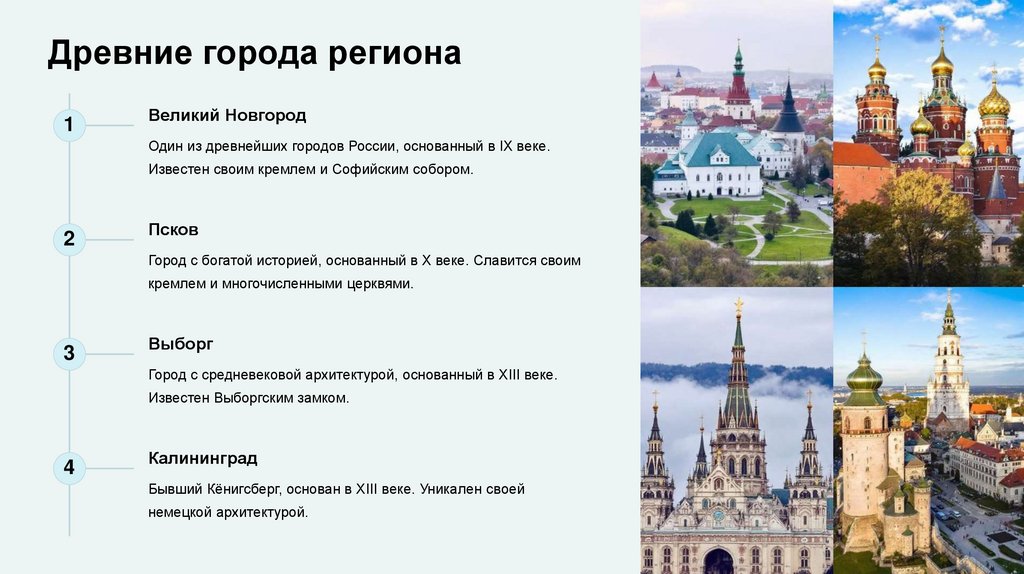 Древние города региона

1

Великий Новгород

Один из древнейших городов России, основанный в IX веке. Известен своим кремлем и Софийским собором.

2

Псков

Город с богатой историей, основанный в X веке. Славится своим кремлем и многочисленными церквями.

3

Выборг

Город с средневековой архитектурой, основанный в XIII веке. Известен Выборгским замком.

4

Калининград

Бывший Кёнигсберг, основан в XIII веке. Уникален своей немецкой архитектурой.